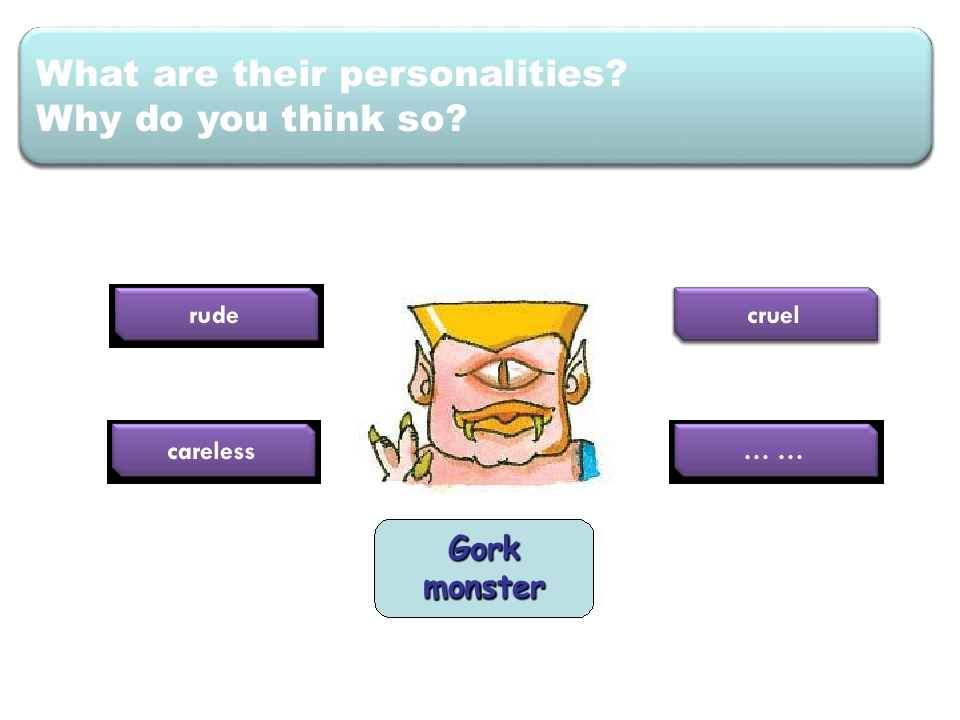 What are their personalities?
Why do you think so?

rude

cruel

careless

… …

Gork monster